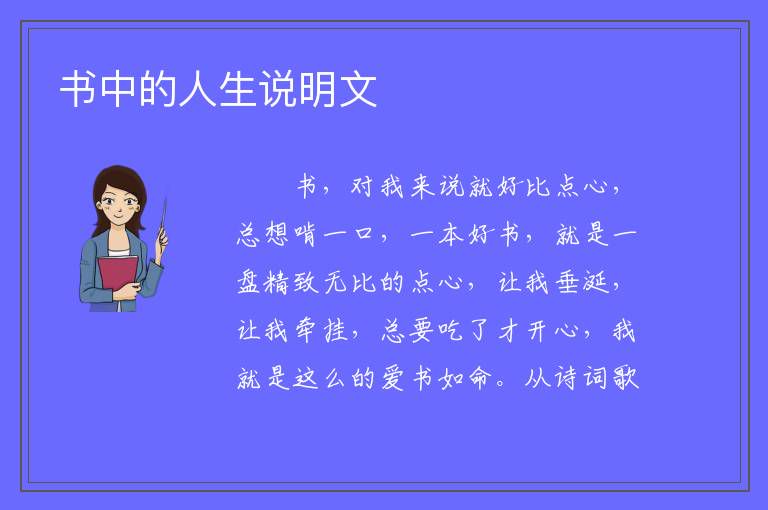 书中的人生说明文

书，对我来说就好比点心，总想啃一口，一本好书，就是一盘精致无比的点心，让我垂涎，让我牵挂，总要吃了才开心，我就是这么的爱书如命。从诗词歌